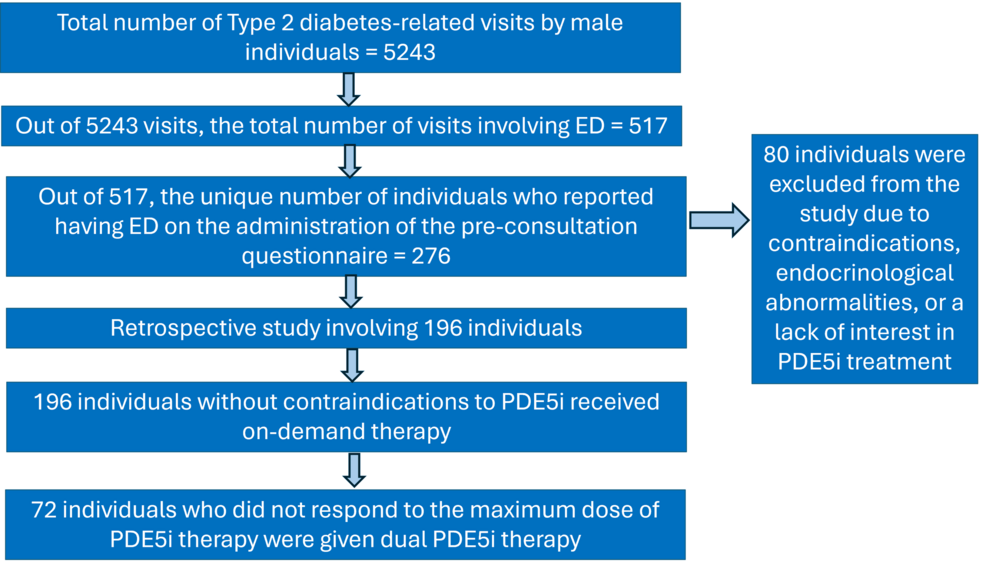 Total number of Type 2 diabetes-related visits by male individuals = 5243

Out of 5243 visits, the total number of visits involving ED = 517

Out of 517, the unique number of individuals who reported having ED on the administration of the pre-consultation questionnaire = 276

80 individuals were excluded from the study due to contraindications, endocrinological abnormalities, or a lack of interest in PDE5i treatment

Retrospective study involving 196 individuals

196 individuals without contraindications to PDE5i received on-demand therapy

72 individuals who did not respond to the maximum dose of PDE5i therapy were given dual PDE5i therapy